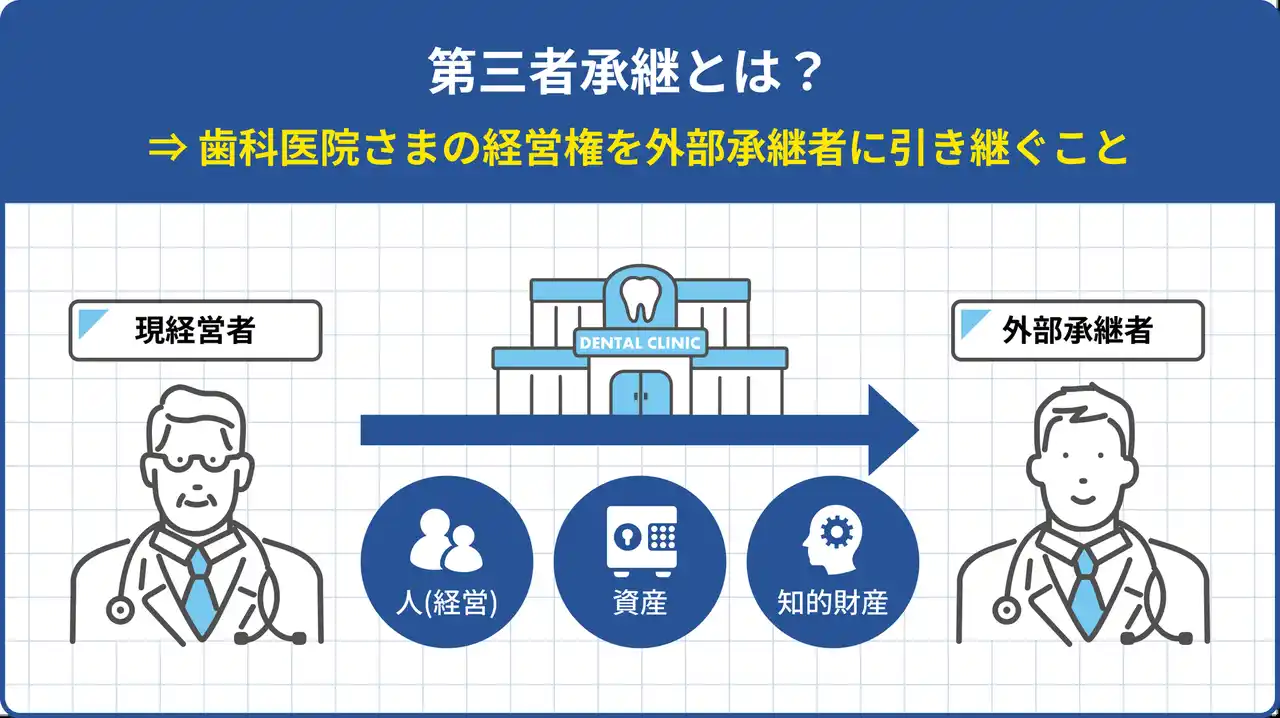 第三者承継とは？

⇒ 歯科医院さまの経営権を外部承継者に引き継ぐこと

現経営者

DENTAL CLINIC

外部承継者

人(経営)

資産

知的財産